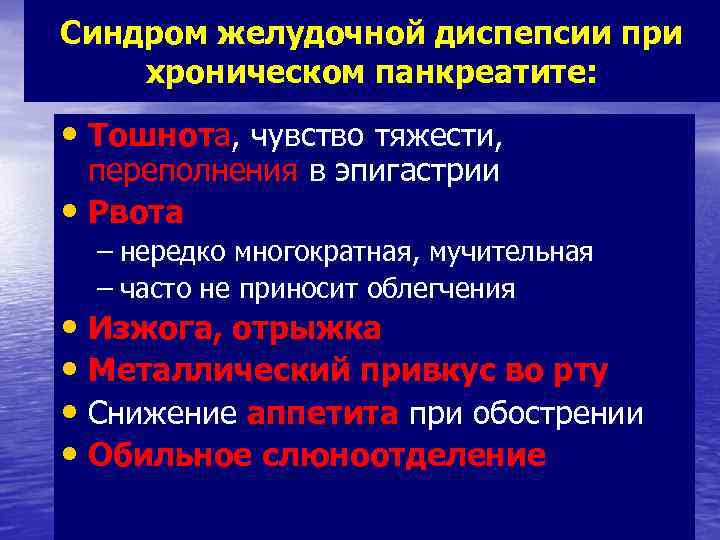 Синдром желудочной диспепсии при хроническом панкреатите:

• Тошнота, чувство тяжести, переполнения в эпигастрии
• Рвота
– нередко многократная, мучительная
– часто не приносит облегчения
• Изжога, отрыжка
• Металлический привкус во рту
• Снижение аппетита при обострении
• Обильное слюноотделение